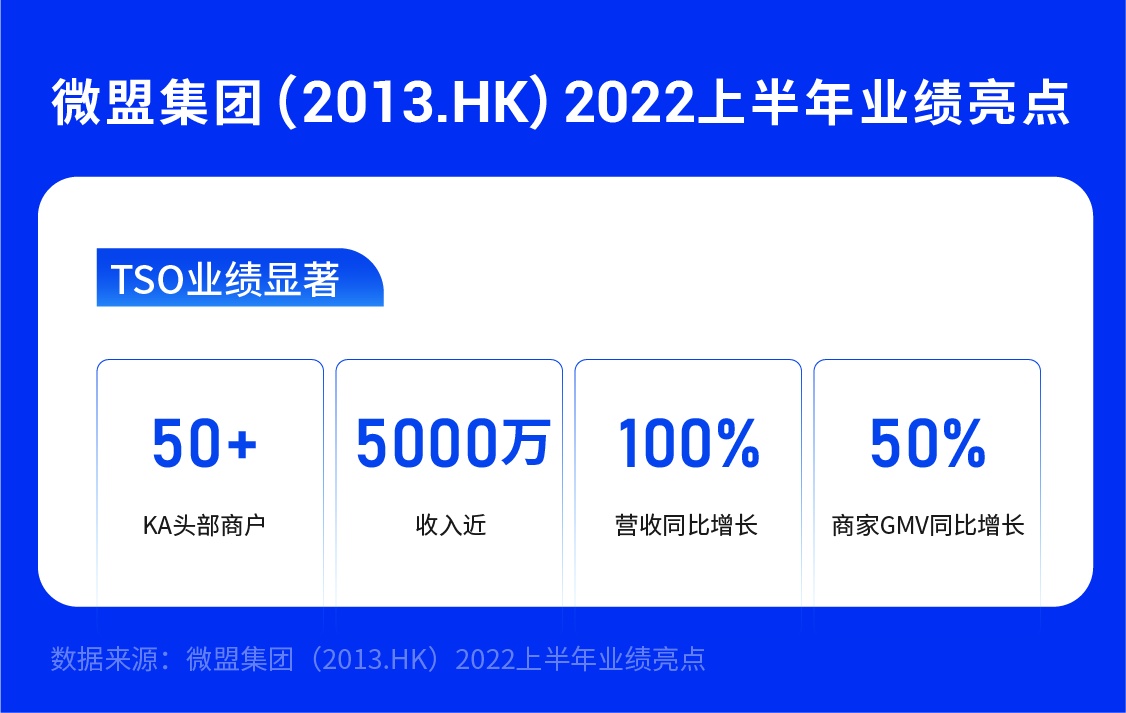 微盟集团 (2013.HK) 2022上半年业绩亮点

TSO业绩显著

50+
KA头部商户

5000万
收入近

100%
营收同比增长

50%
商家GMV同比增长

数据来源：微盟集团（2013.HK）2022上半年业绩亮点